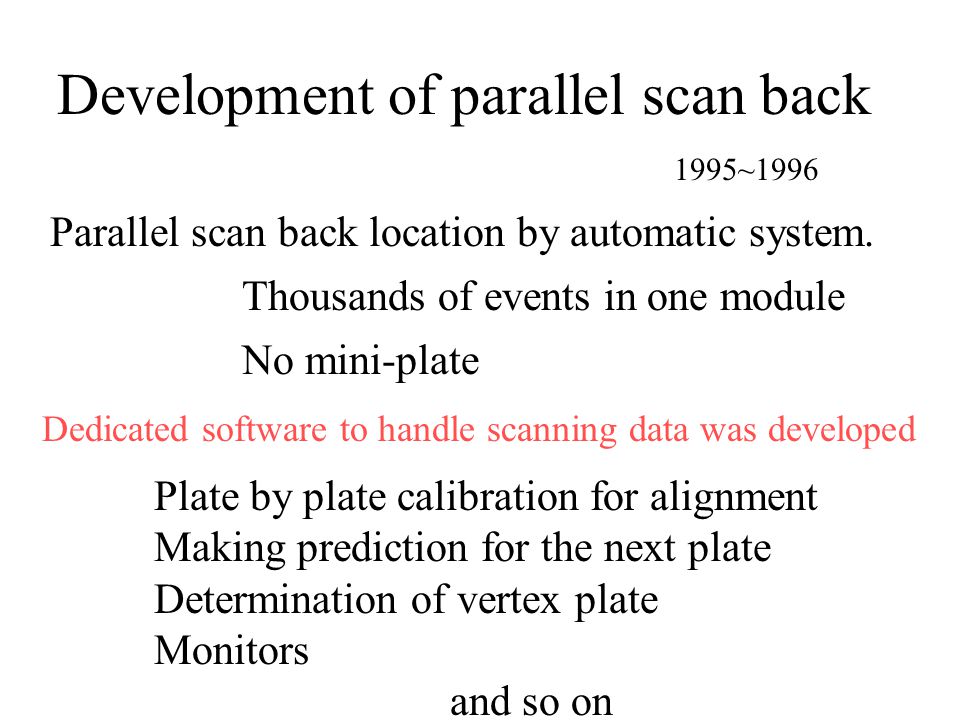 Development of parallel scan back

1995~1996

Parallel scan back location by automatic system.

Thousands of events in one module

No mini-plate

Dedicated software to handle scanning data was developed

Plate by plate calibration for alignment
Making prediction for the next plate
Determination of vertex plate
Monitors

and so on